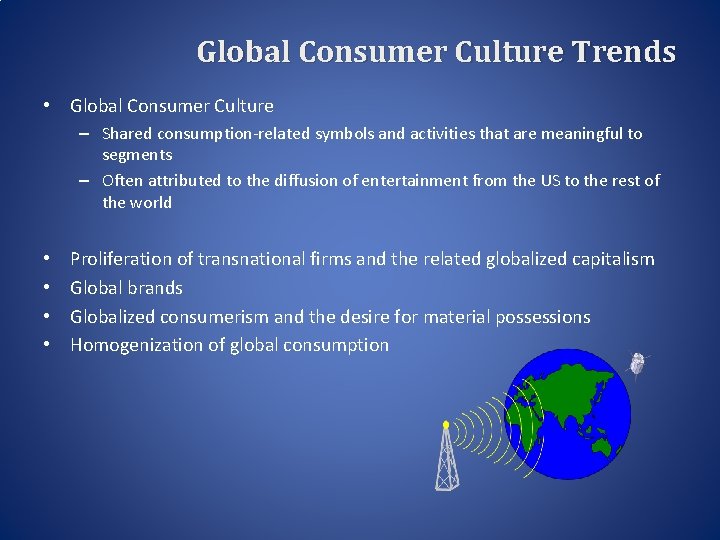 Global Consumer Culture Trends

• Global Consumer Culture
– Shared consumption-related symbols and activities that are meaningful to segments
– Often attributed to the diffusion of entertainment from the US to the rest of the world

• Proliferation of transnational firms and the related globalized capitalism
• Global brands
• Globalized consumerism and the desire for material possessions
• Homogenization of global consumption